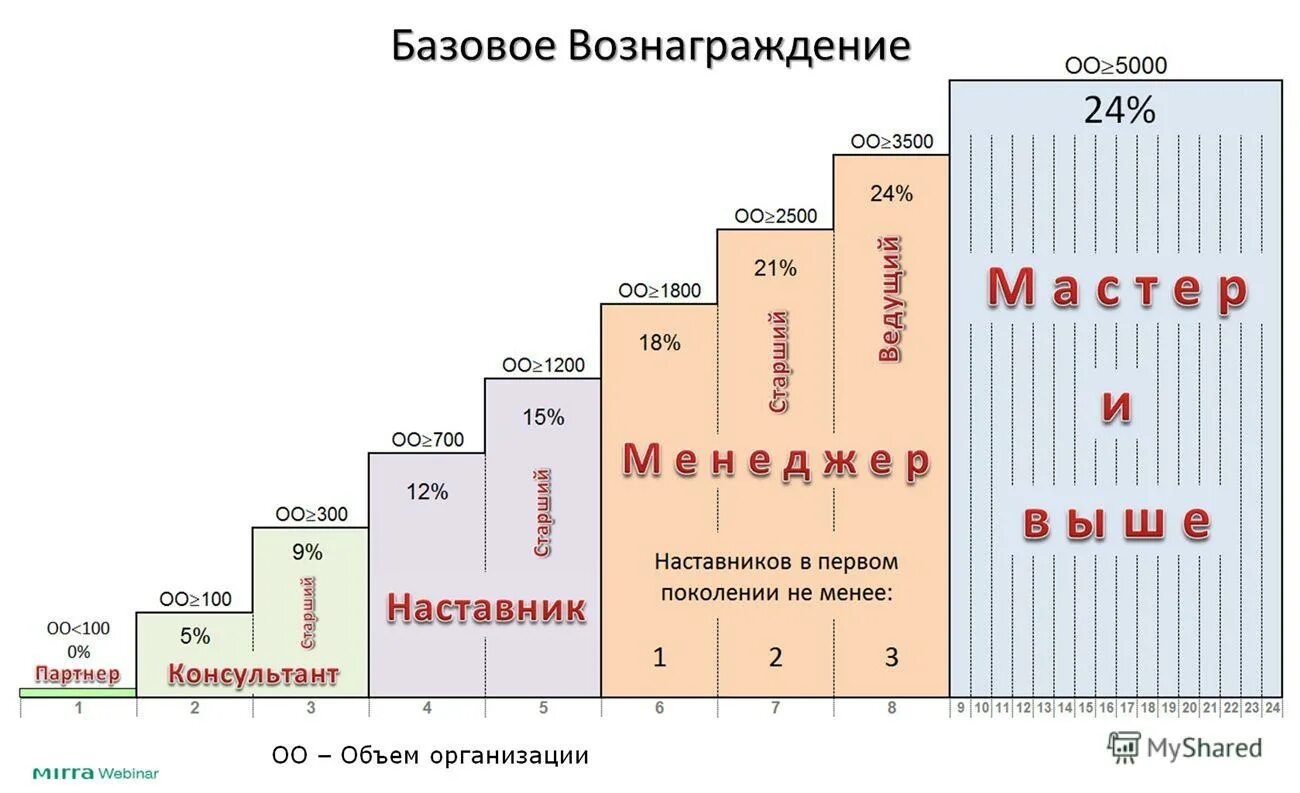 Базовое Вознаграждение

ОО<100
0%
Партнер

ОО≥100
5%

ОО≥300
9%
Старший

Консультант

ОО≥700
12%

ОО≥1200
15%
Старший

Наставник

ОО≥1800
18%

ОО≥2500
21%
Старший

ОО≥3500
24%
Ведущий

Менеджер

Наставников в первом поколении не менее:

1
2
3

ОО≥5000
24%

Мастер и выше

1 2 3 4 5 6 7 8 9 10 11 12 13 14 15 16 17 18 19 20 21 22 23 24

ОО – Объем организации

Mirra Webinar

MyShared